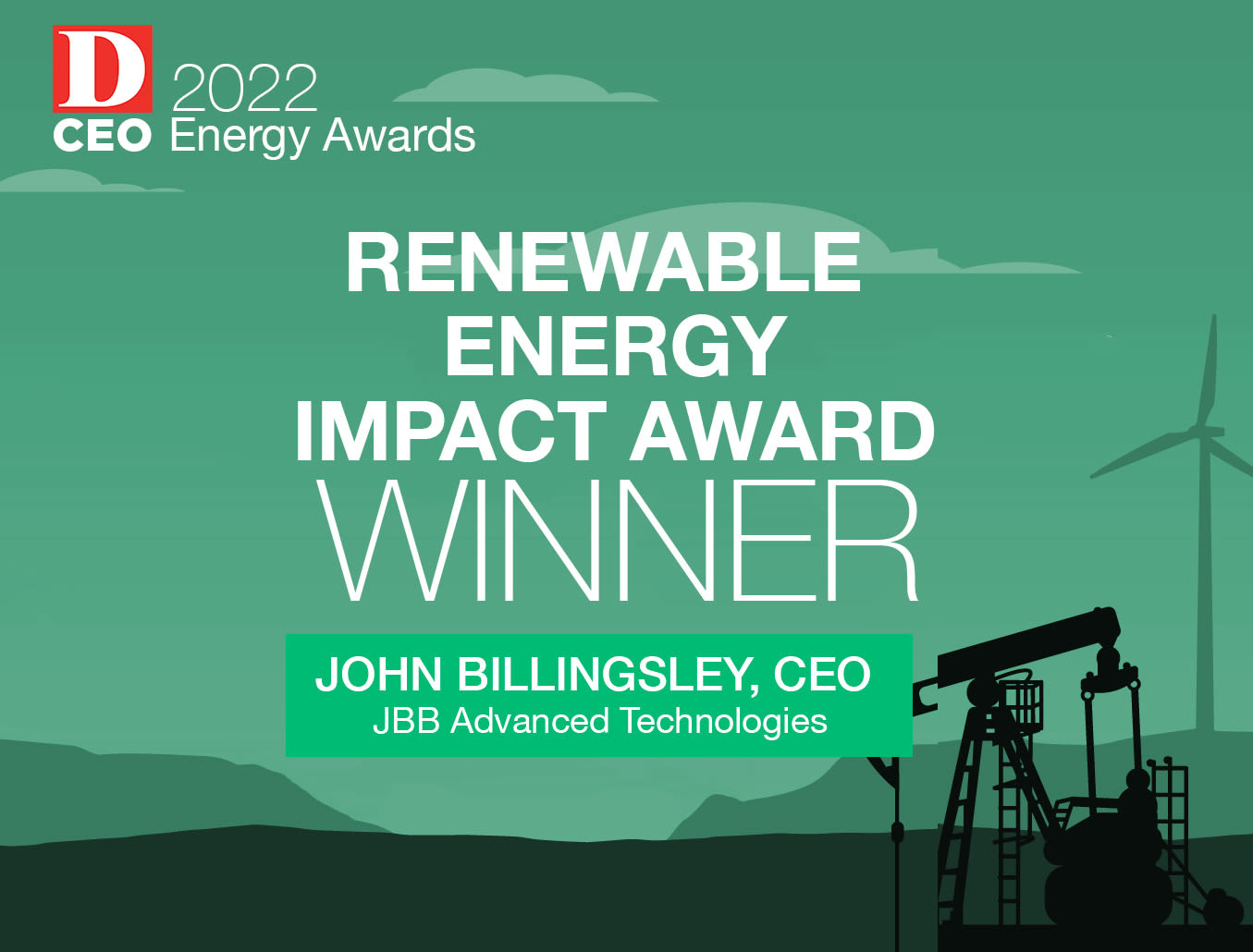 D
CEO 2022
Energy Awards

RENEWABLE ENERGY IMPACT AWARD
WINNER

JOHN BILLINGSLEY, CEO
JBB Advanced Technologies